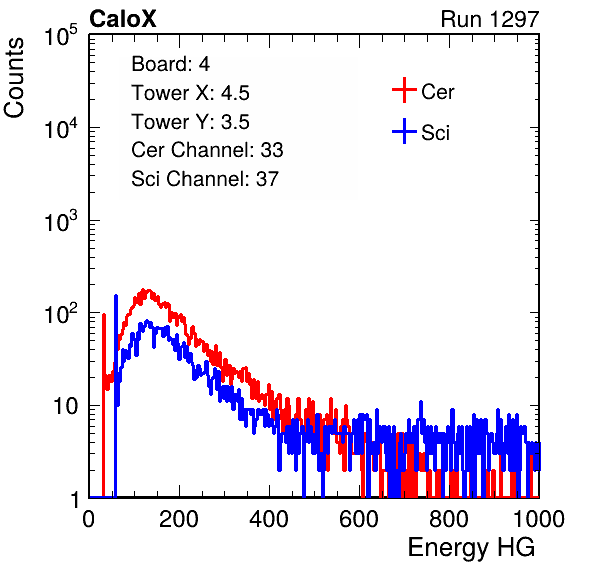 CaloX

Run 1297

Counts

$10^5$

$10^4$

$10^3$

$10^2$

10

1

Board: 4
Tower X: 4.5
Tower Y: 3.5
Cer Channel: 33
Sci Channel: 37

Cer

Sci

0 200 400 600 800 1000

Energy HG